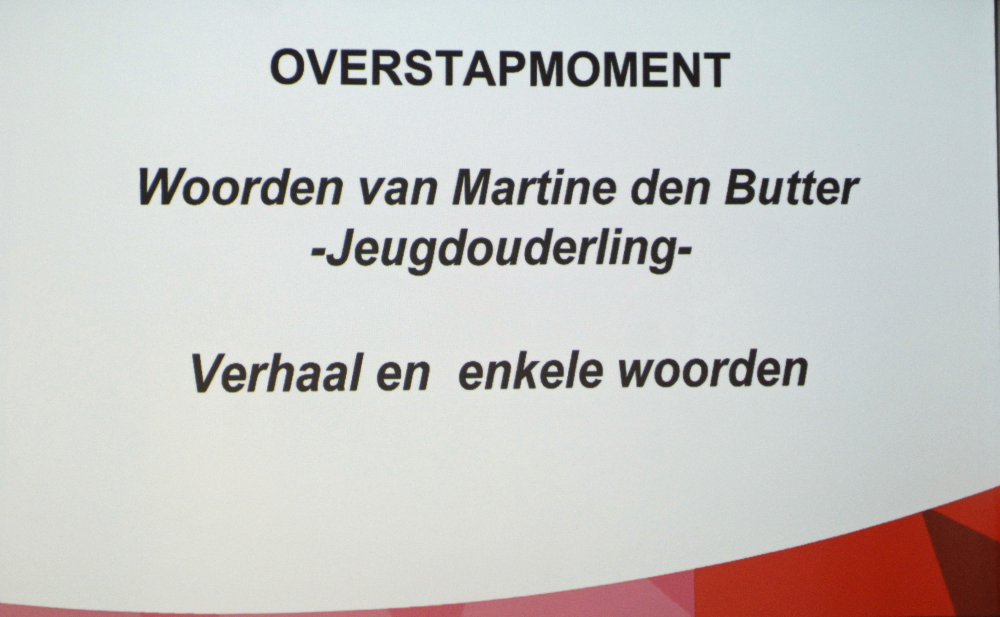 OVERSTAPMOMENT

Woorden van Martine den Butter
-Jeugdouderling-

Verhaal en enkele woorden